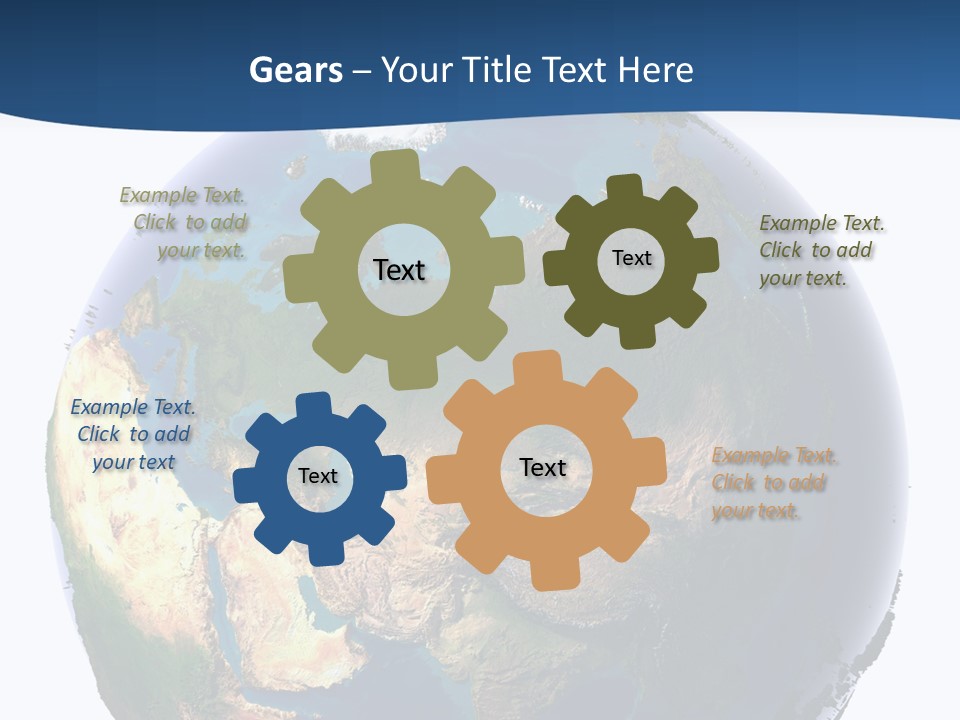 Gears – Your Title Text Here

Example Text. Click to add your text.

Text

Text

Example Text. Click to add your text.

Example Text. Click to add your text

Text

Text

Example Text. Click to add your text.